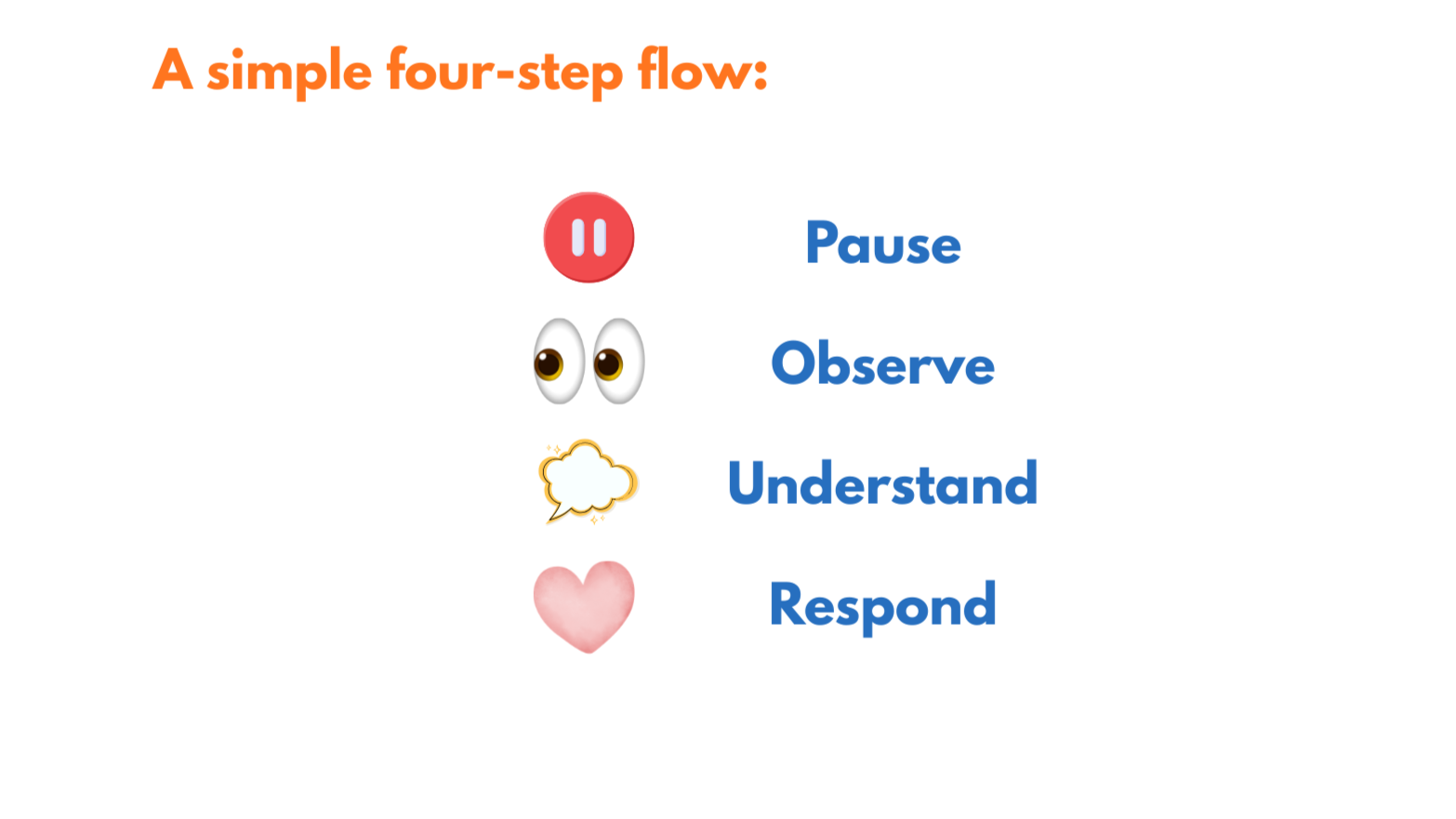 A simple four-step flow:

Pause

Observe

Understand

Respond